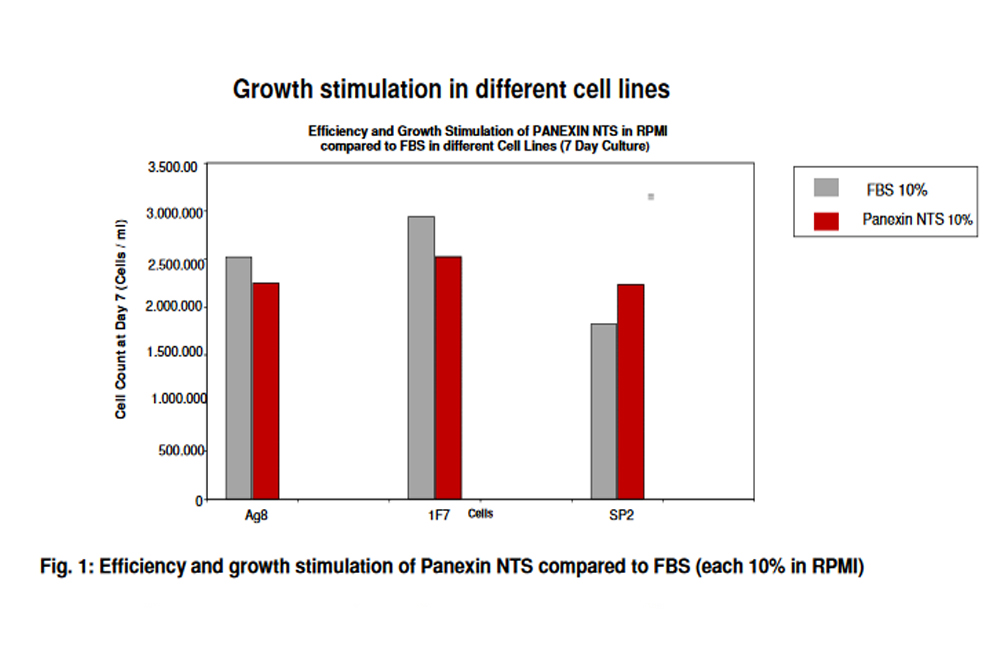 Growth stimulation in different cell lines

Efficiency and Growth Stimulation of PANEXIN NTS in RPMI compared to FBS in different Cell Lines (7 Day Culture)

FBS 10%
Panexin NTS 10%

Cell Count at Day 7 (Cells / ml)

3.500.00
3.000.000
2.500.000
2.000.000
1.500.000
1.000.000
500.000
0

Ag8
1F7
Cells
SP2

Fig. 1: Efficiency and growth stimulation of Panexin NTS compared to FBS (each 10% in RPMI)